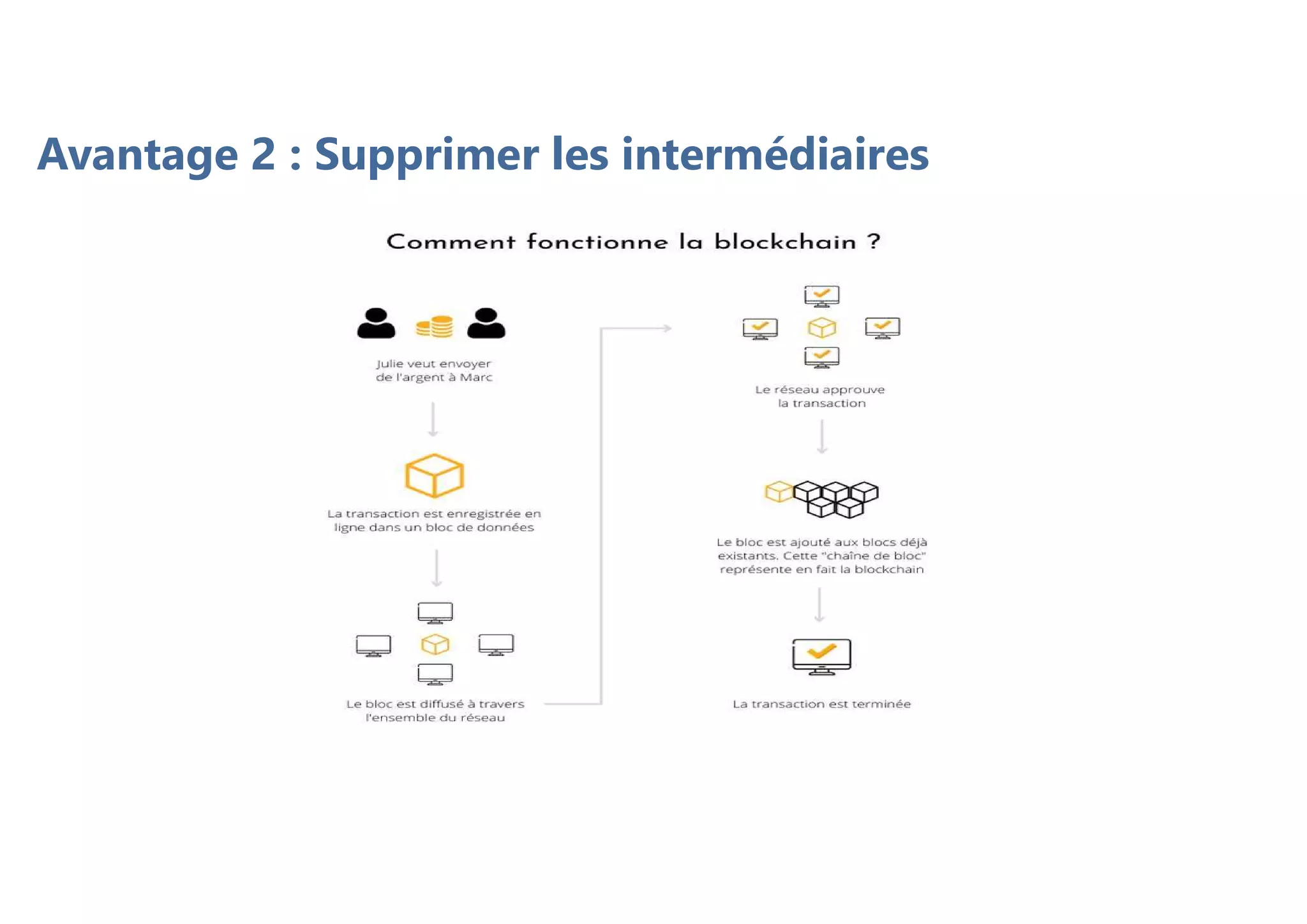 Avantage 2 : Supprimer les intermédiaires

Comment fonctionne la blockchain ?

Julie veut envoyer de l'argent à Marc

La transaction est enregistrée en ligne dans un bloc de données

Le bloc est diffusé à travers l'ensemble du réseau

Le réseau approuve la transaction

Le bloc est ajouté aux blocs déjà existants. Cette "chaîne de bloc" représente en fait la blockchain

La transaction est terminée